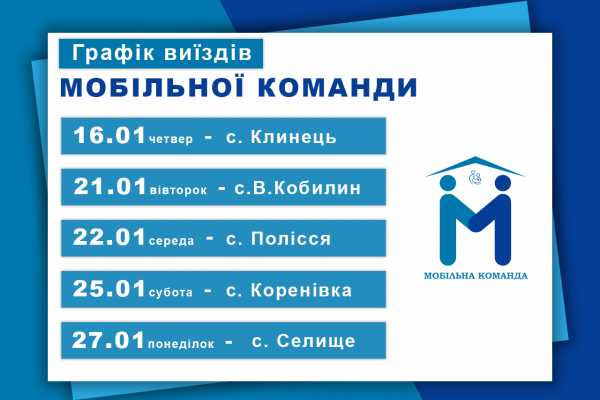 Графік виїздів
МОБІЛЬНОЇ КОМАНДИ

16.01 четвер - с. Клинець

21.01 вівторок - с.В.Кобилин

22.01 середа - с. Полісся

25.01 субота - с. Коренівка

27.01 понеділок - с. Селище

МОБІЛЬНА КОМАНДА